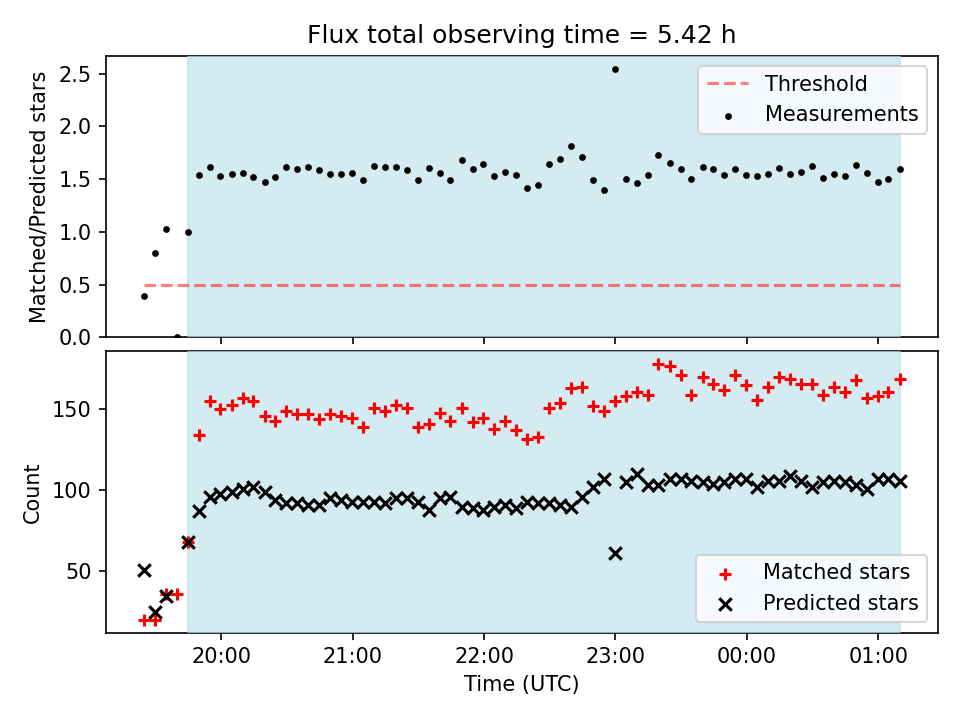 Flux total observing time = 5.42 h

Matched/Predicted stars

2.5
2.0
1.5
1.0
0.5
0.0

Threshold
Measurements

Count

150
100
50

Matched stars
Predicted stars

20:00
21:00
22:00
23:00
00:00
01:00

Time (UTC)